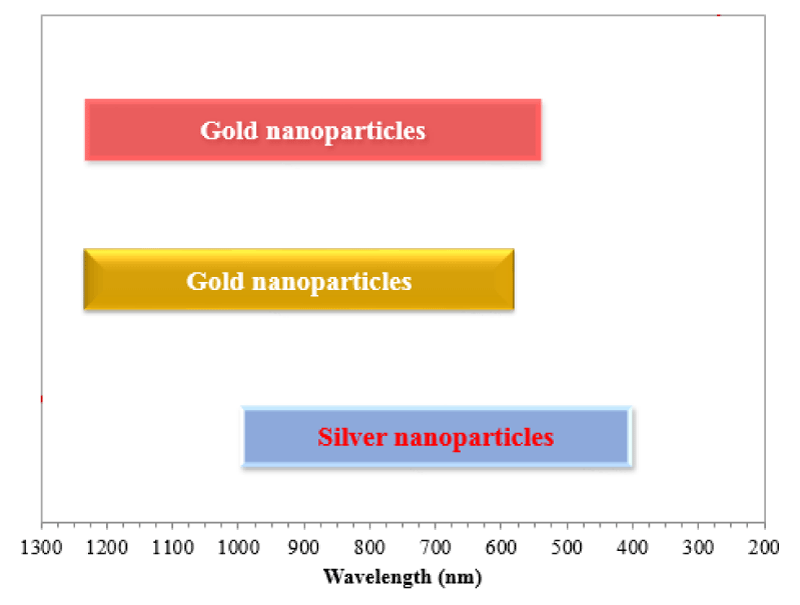 Gold nanoparticles

Gold nanoparticles

Silver nanoparticles

1300 1200 1100 1000 900 800 700 600 500 400 300 200

Wavelength (nm)